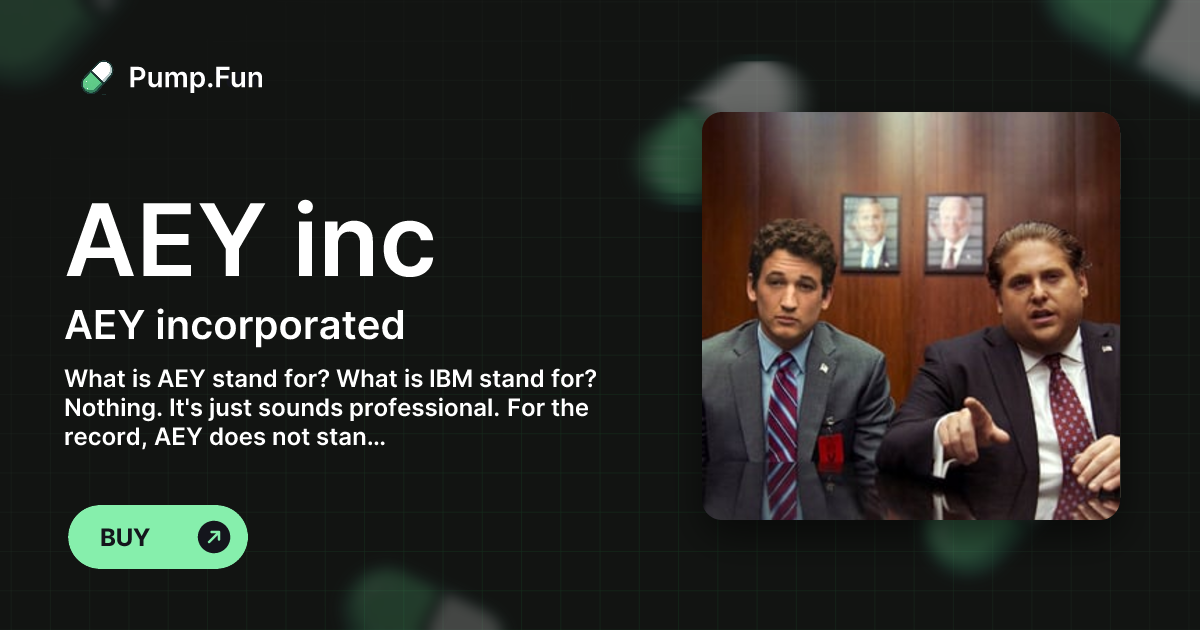 Pump.Fun

AEY inc

AEY incorporated

What is AEY stand for? What is IBM stand for? Nothing. It's just sounds professional. For the record, AEY does not stan...

BUY